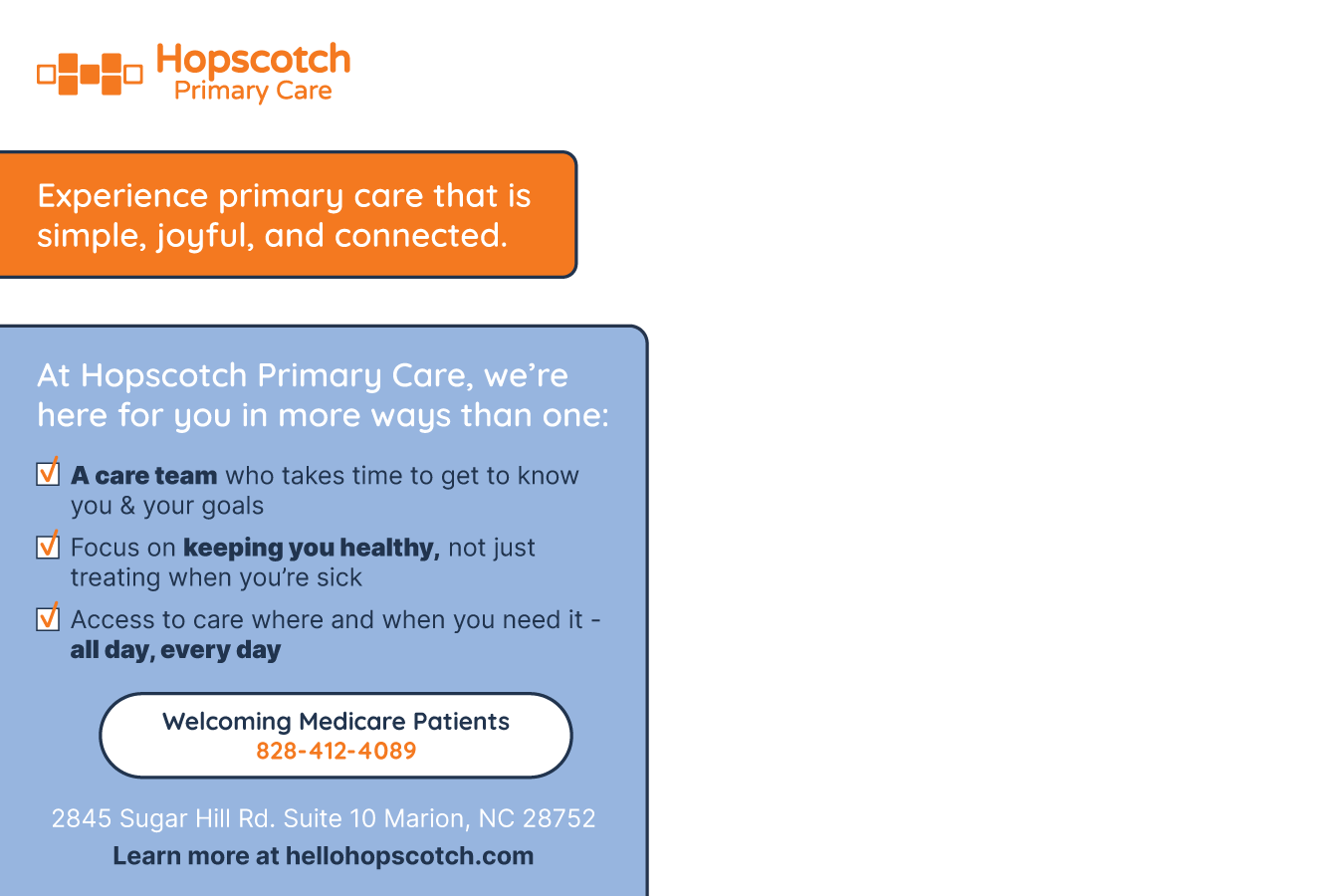 Hopscotch
Primary Care

Experience primary care that is simple, joyful, and connected.

At Hopscotch Primary Care, we're here for you in more ways than one:

A care team who takes time to get to know you & your goals

Focus on keeping you healthy, not just treating when you're sick

Access to care where and when you need it - all day, every day

Welcoming Medicare Patients
828-412-4089

2845 Sugar Hill Rd. Suite 10 Marion, NC 28752
Learn more at hellohopscotch.com